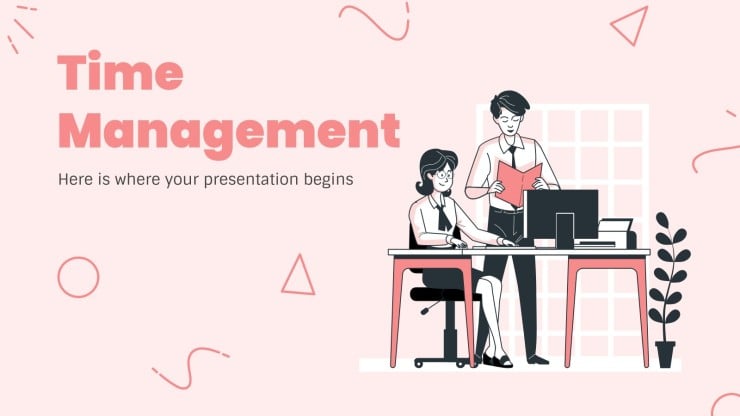 Time Management

Here is where your presentation begins